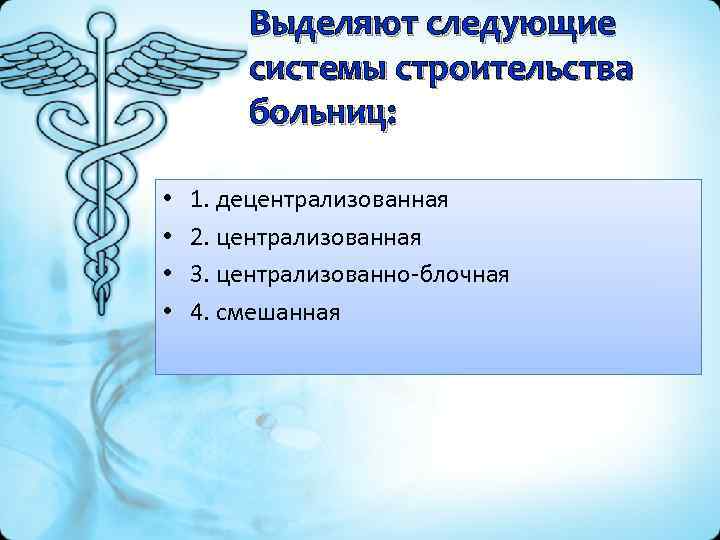 Выделяют следующие системы строительства больниц:

• 1. децентрализованная
• 2. централизованная
• 3. централизованно-блочная
• 4. смешанная